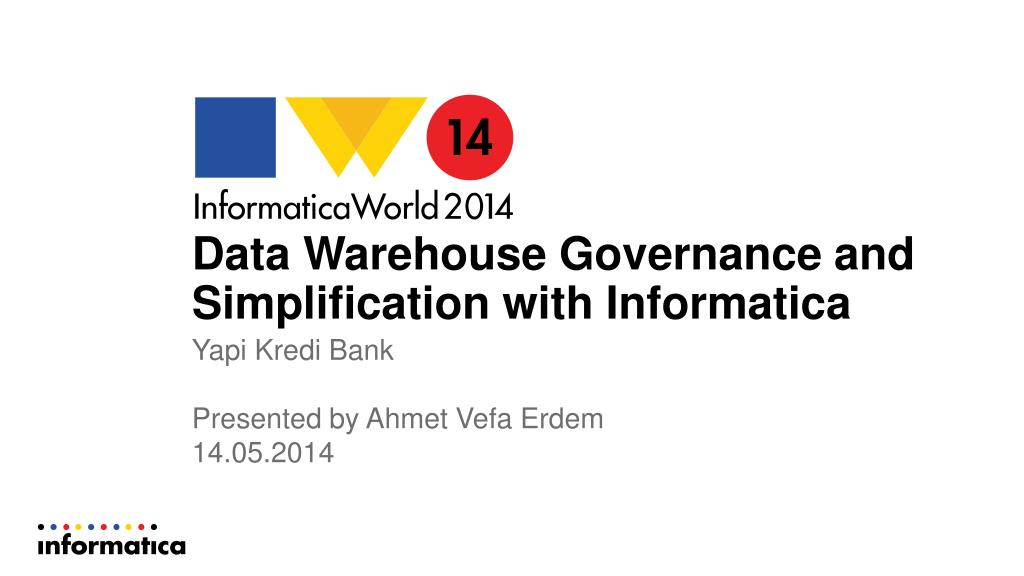 14

InformaticaWorld 2014

Data Warehouse Governance and Simplification with Informatica

Yapi Kredi Bank

Presented by Ahmet Vefa Erdem
14.05.2014

informatica